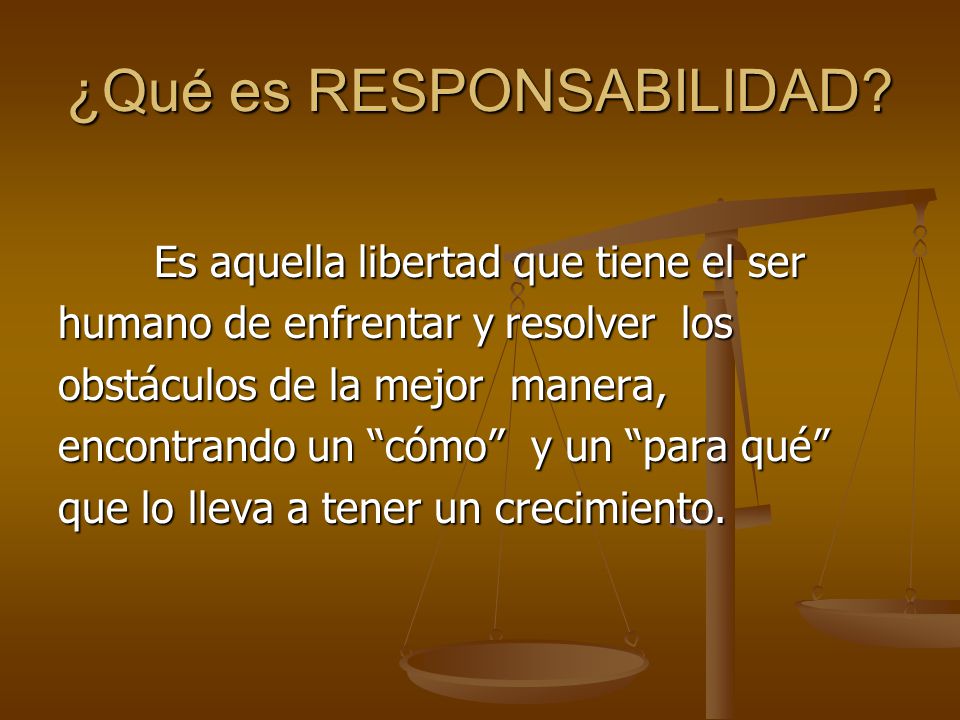 ¿Qué es RESPONSABILIDAD?

Es aquella libertad que tiene el ser humano de enfrentar y resolver los obstáculos de la mejor manera, encontrando un “cómo” y un “para qué” que lo lleva a tener un crecimiento.